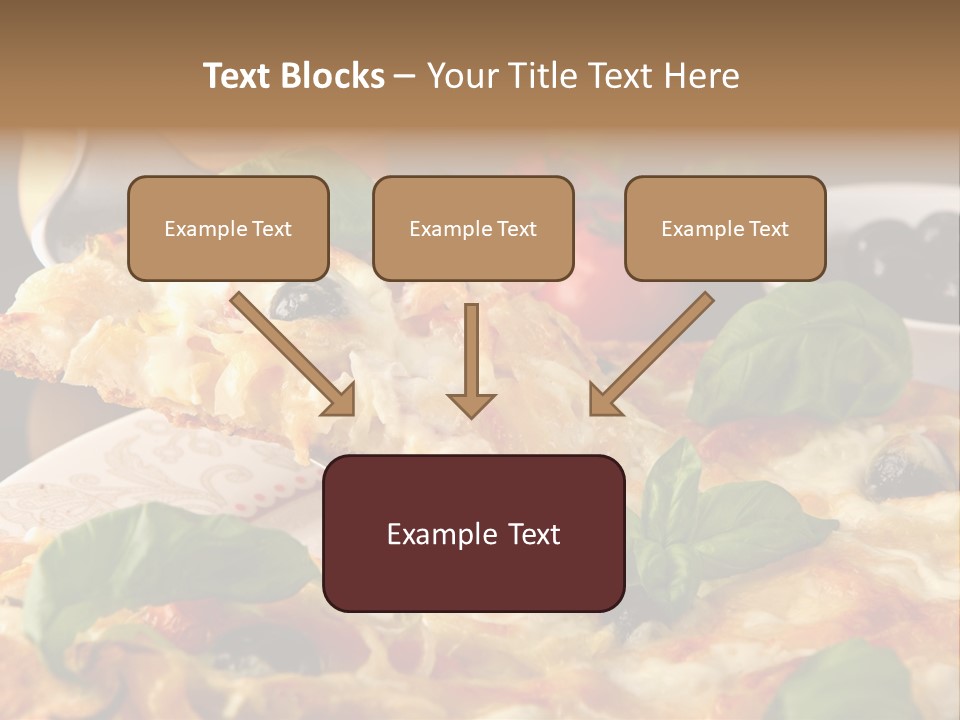 Text Blocks – Your Title Text Here

Example Text

Example Text

Example Text

Example Text